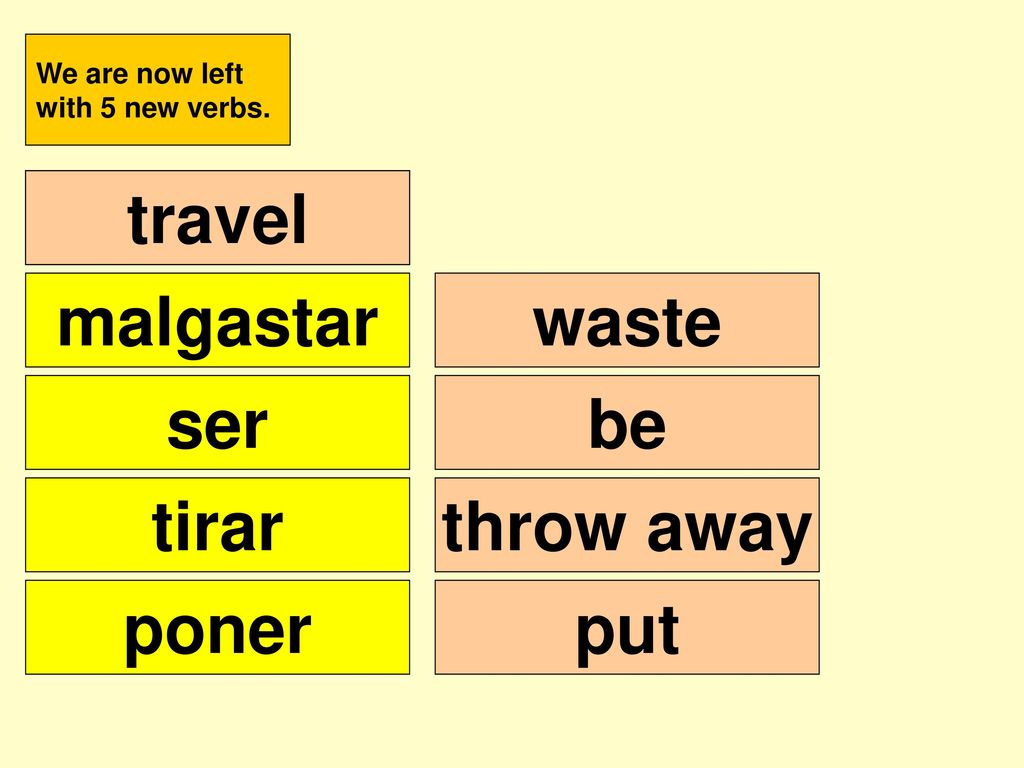 We are now left with 5 new verbs.

travel

malgastar

waste

ser

be

tirar

throw away

poner

put